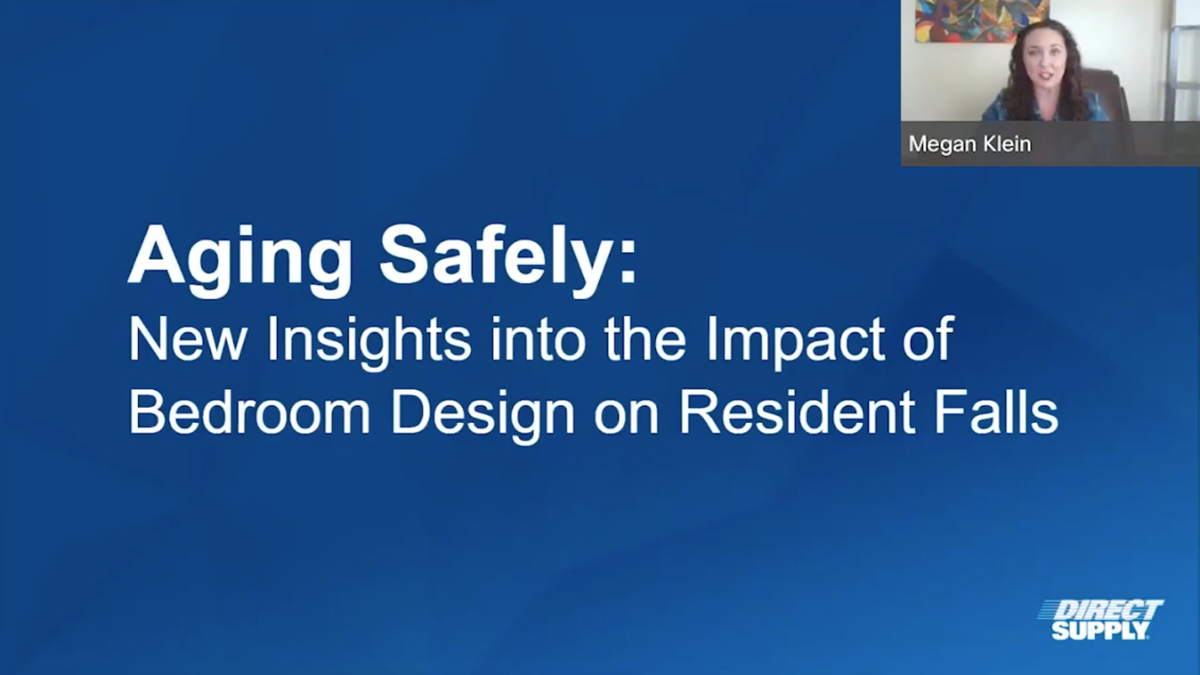 Megan Klein

Aging Safely:
New Insights into the Impact of Bedroom Design on Resident Falls

DIRECT SUPPLY